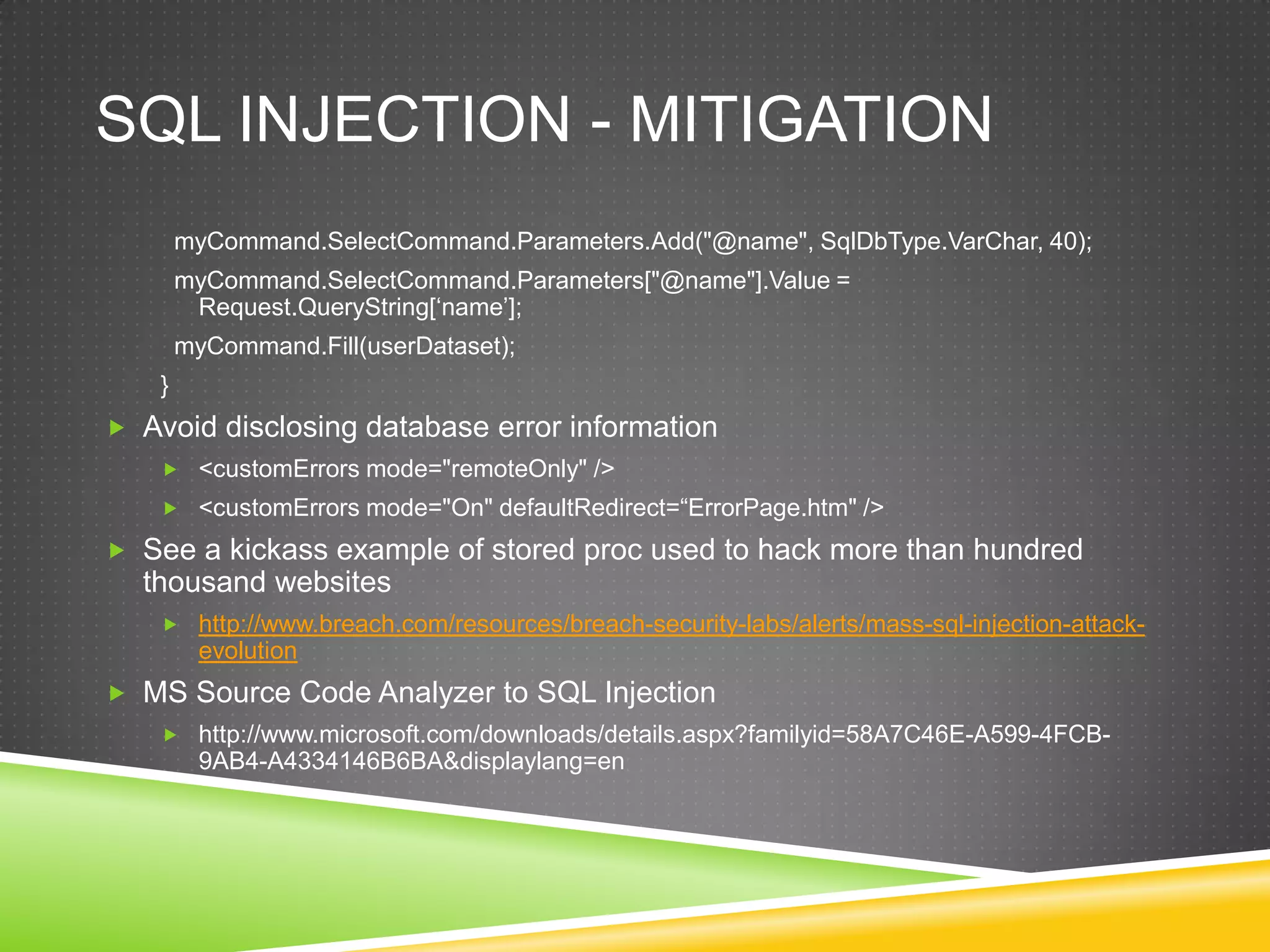 SQL INJECTION - MITIGATION

myCommand.SelectCommand.Parameters.Add("@name", SqlDbType.VarChar, 40);

myCommand.SelectCommand.Parameters["@name"].Value = Request.QueryString[‘name’];

myCommand.Fill(userDataset);

}

Avoid disclosing database error information

<customErrors mode="remoteOnly" />

<customErrors mode="On" defaultRedirect=“ErrorPage.htm" />

See a kickass example of stored proc used to hack more than hundred thousand websites

http://www.breach.com/resources/breach-security-labs/alerts/mass-sql-injection-attack-evolution

MS Source Code Analyzer to SQL Injection

http://www.microsoft.com/downloads/details.aspx?familyid=58A7C46E-A599-4FCB-9AB4-A4334146B6BA&displaylang=en